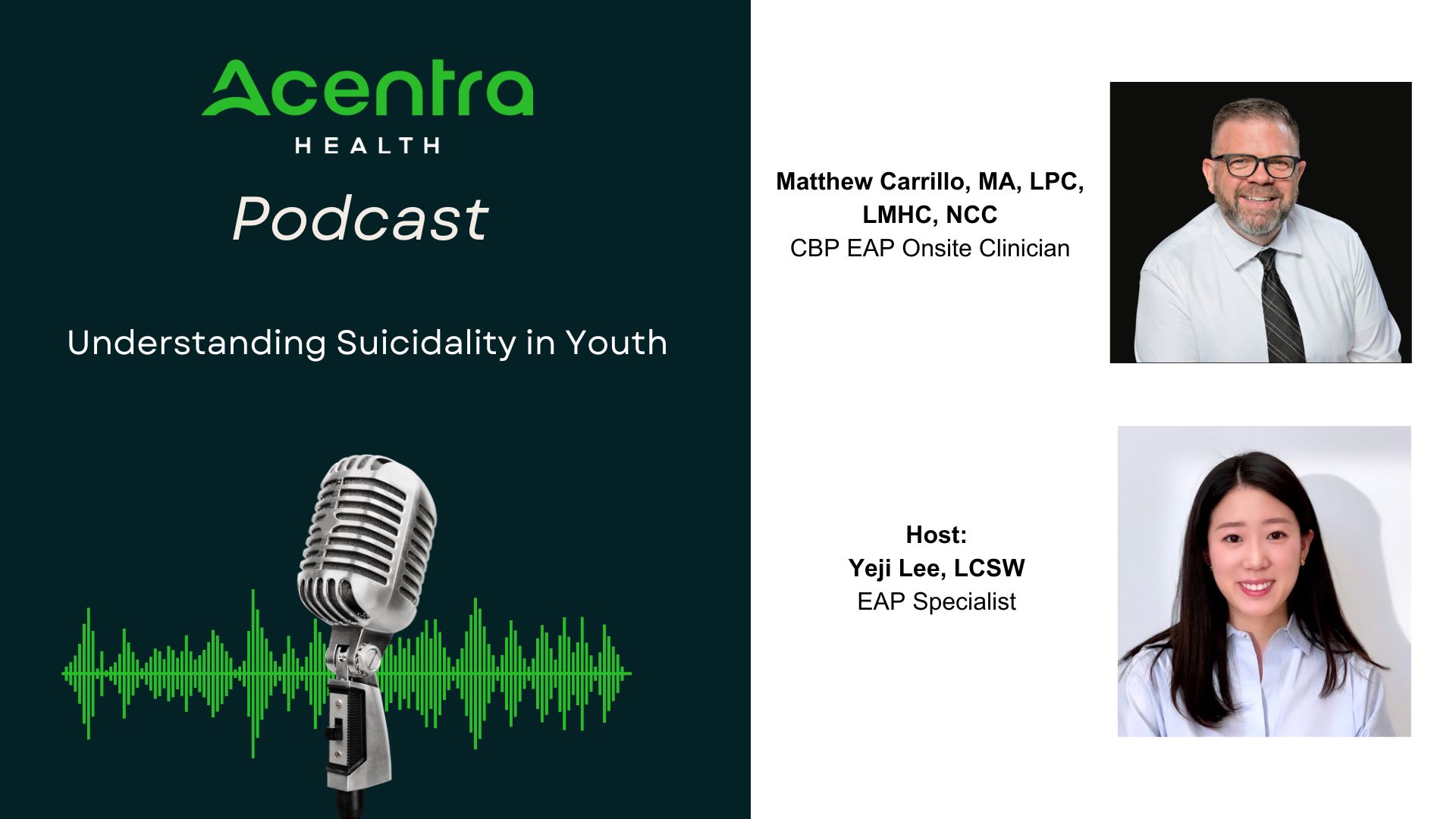 Acentra
HEALTH

Podcast

Understanding Suicidality in Youth

Matthew Carrillo, MA, LPC, LMHC, NCC
CBP EAP Onsite Clinician

Host:
Yeji Lee, LCSW
EAP Specialist